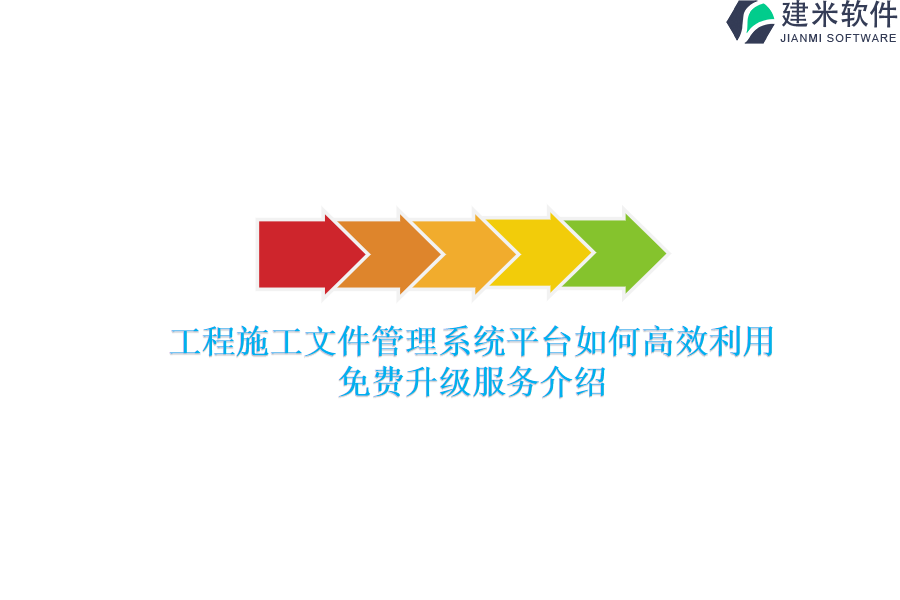 建米软件
JIANMI SOFTWARE

工程施工文件管理系统平台如何高效利用免费升级服务介绍